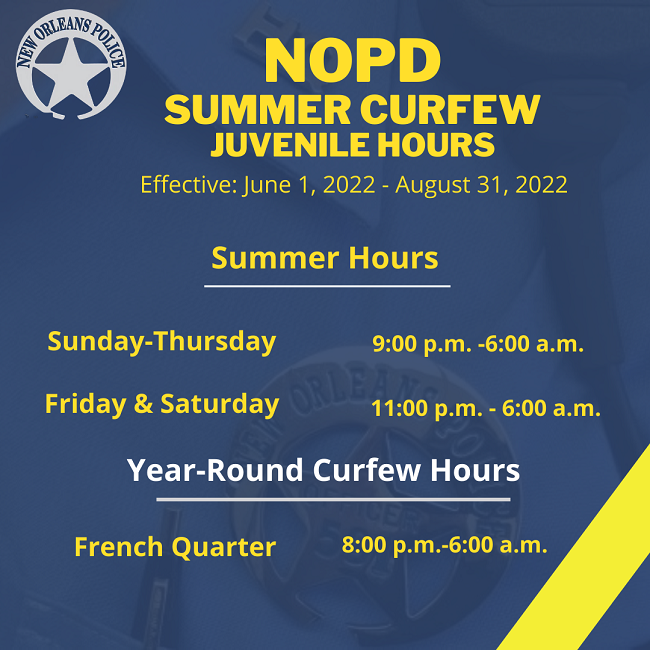 NEW ORLEANS POLICE

NOPD
SUMMER CURFEW
JUVENILE HOURS
Effective: June 1, 2022 - August 31, 2022

Summer Hours

Sunday-Thursday 9:00 p.m. -6:00 a.m.

Friday & Saturday 11:00 p.m. - 6:00 a.m.

Year-Round Curfew Hours

French Quarter 8:00 p.m.-6:00 a.m.